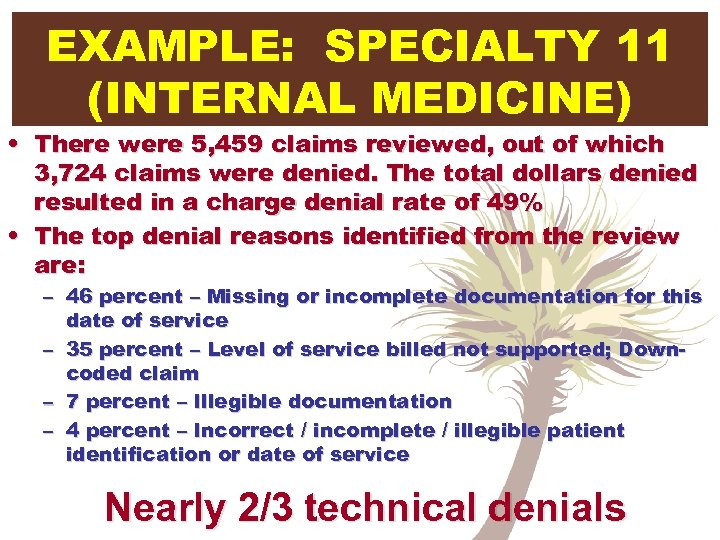 EXAMPLE: SPECIALTY 11 (INTERNAL MEDICINE)

• There were 5,459 claims reviewed, out of which 3,724 claims were denied. The total dollars denied resulted in a charge denial rate of 49%

• The top denial reasons identified from the review are:

– 46 percent – Missing or incomplete documentation for this date of service

– 35 percent – Level of service billed not supported; Down-coded claim

– 7 percent – Illegible documentation

– 4 percent – Incorrect / incomplete / illegible patient identification or date of service

Nearly 2/3 technical denials